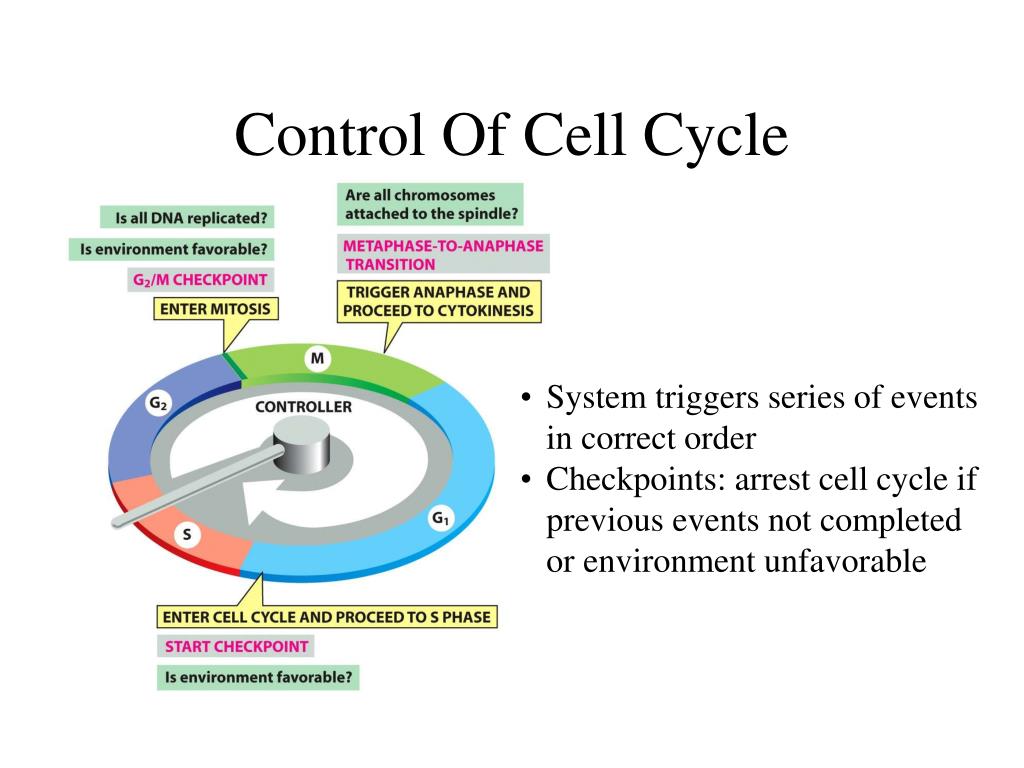 Control Of Cell Cycle

Is all DNA replicated?

Is environment favorable?

$G_2$/M CHECKPOINT

ENTER MITOSIS

Are all chromosomes attached to the spindle?

METAPHASE-TO-ANAPHASE TRANSITION

TRIGGER ANAPHASE AND PROCEED TO CYTOKINESIS

M

$G_2$

CONTROLLER

$G_1$

S

ENTER CELL CYCLE AND PROCEED TO S PHASE

START CHECKPOINT

Is environment favorable?

• System triggers series of events in correct order
• Checkpoints: arrest cell cycle if previous events not completed or environment unfavorable